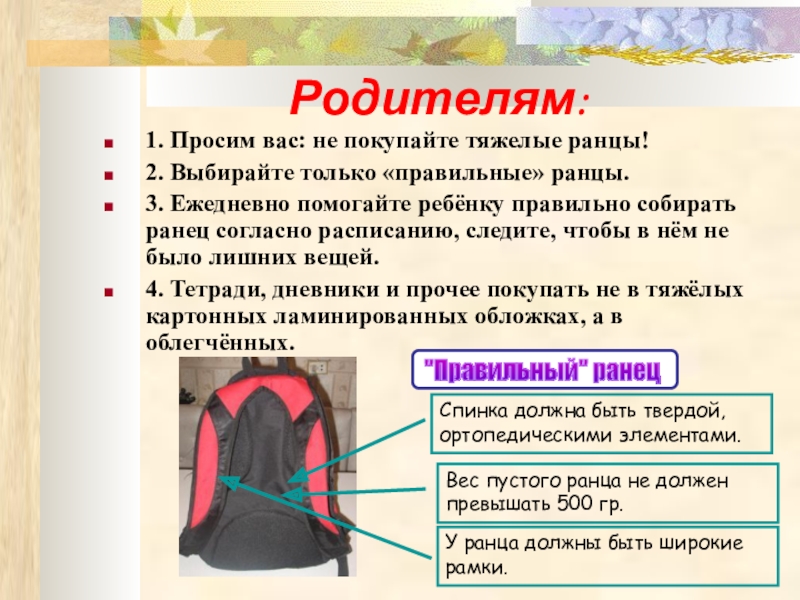 Родителям:

1. Просим вас: не покупайте тяжелые ранцы!

2. Выбирайте только «правильные» ранцы.

3. Ежедневно помогайте ребёнку правильно собирать ранец согласно расписанию, следите, чтобы в нём не было лишних вещей.

4. Тетради, дневники и прочее покупать не в тяжёлых картонных ламинированных обложках, а в облегчённых.

"Правильный" ранец

Спинка должна быть твердой, ортопедическими элементами.

Вес пустого ранца не должен превышать 500 гр.

У ранца должны быть широкие рамки.